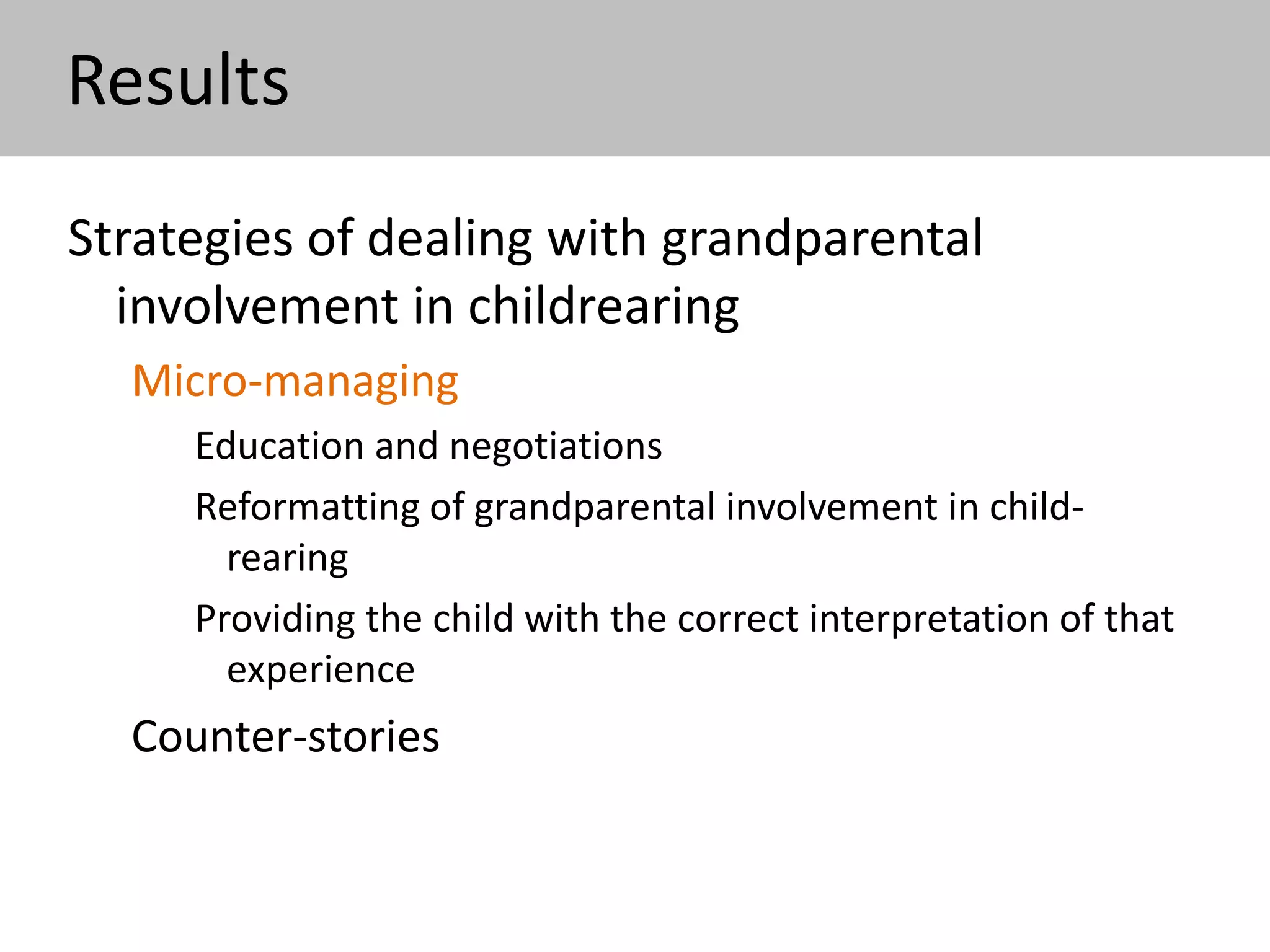 Results

Strategies of dealing with grandparental involvement in childrearing

Micro-managing

Education and negotiations

Reformatting of grandparental involvement in child-rearing

Providing the child with the correct interpretation of that experience

Counter-stories